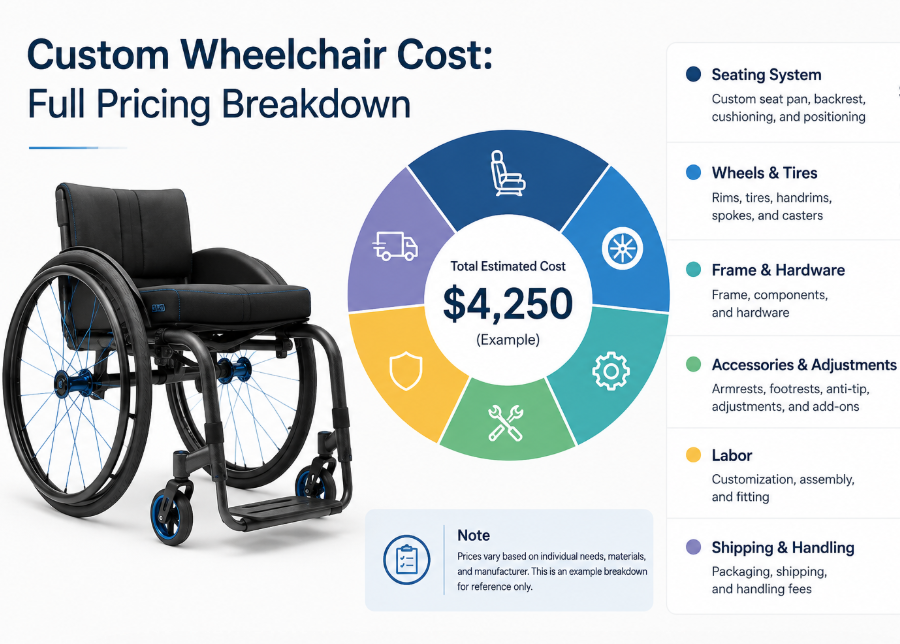 Custom Wheelchair Cost:
Full Pricing Breakdown

Total Estimated Cost
$4,250
(Example)

Note
Prices vary based on individual needs, materials, and manufacturer. This is an example breakdown for reference only.

Seating System
Custom seat pan, backrest, cushioning, and positioning

Wheels & Tires
Rims, tires, handrims, spokes, and casters

Frame & Hardware
Frame, components, and hardware

Accessories & Adjustments
Armrests, footrests, anti-tip, adjustments, and add-ons

Labor
Customization, assembly, and fitting

Shipping & Handling
Packaging, shipping, and handling fees